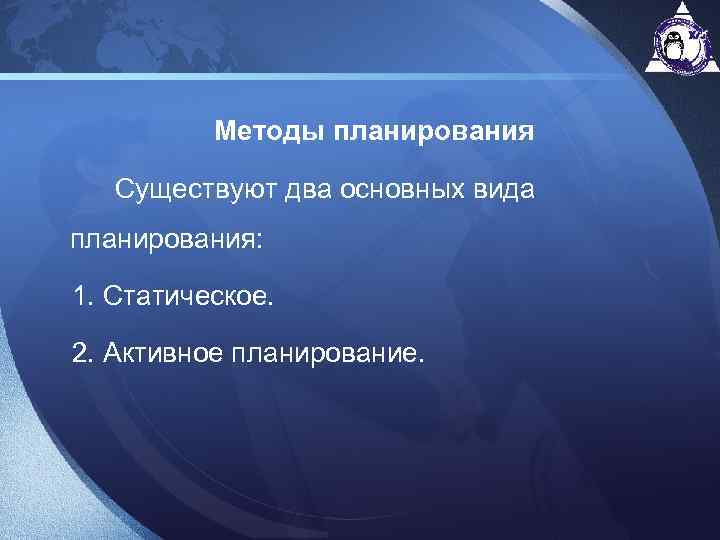 Методы планирования

Существуют два основных вида планирования:

1. Статическое.

2. Активное планирование.